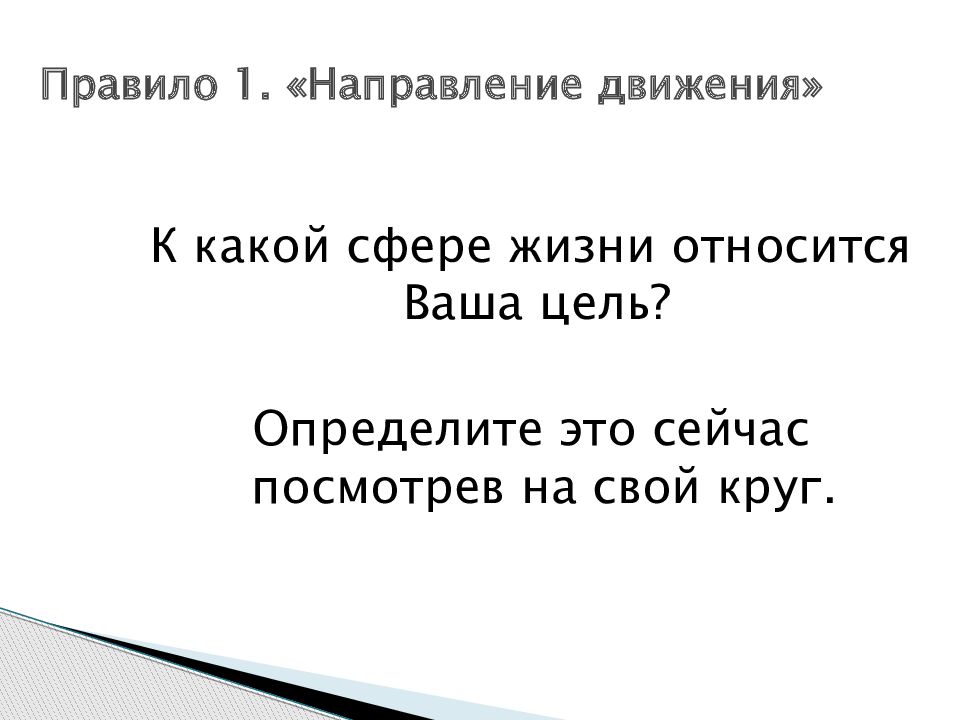 Правило 1. «Направление движения»

К какой сфере жизни относится Ваша цель?

Определите это сейчас посмотрев на свой круг.